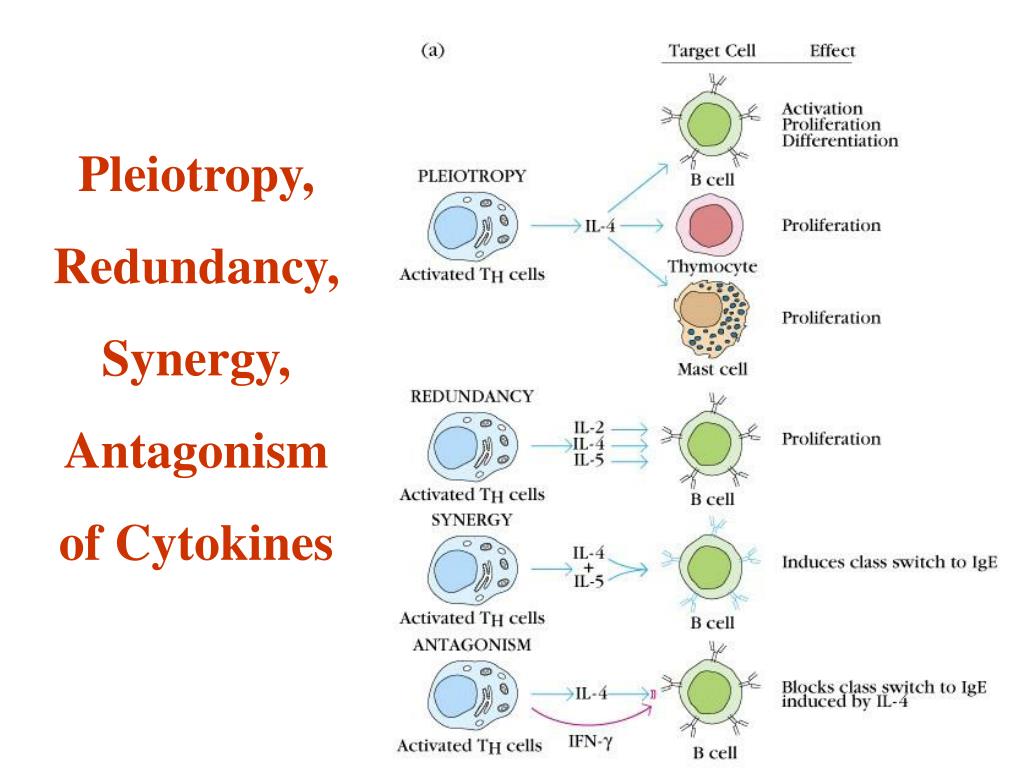 Pleiotropy,

Redundancy,

Synergy,

Antagonism

of Cytokines

(a)

Target Cell Effect

PLEIOTROPY

Activated $T_H$ cells

IL-4

B cell

Activation
Proliferation
Differentiation

Thymocyte

Proliferation

Mast cell

Proliferation

REDUNDANCY

Activated $T_H$ cells

IL-2
IL-4
IL-5

B cell

Proliferation

SYNERGY

Activated $T_H$ cells

IL-4
+
IL-5

B cell

Induces class switch to IgE

ANTAGONISM

Activated $T_H$ cells

IL-4

IFN-$\gamma$

B cell

Blocks class switch to IgE induced by IL-4